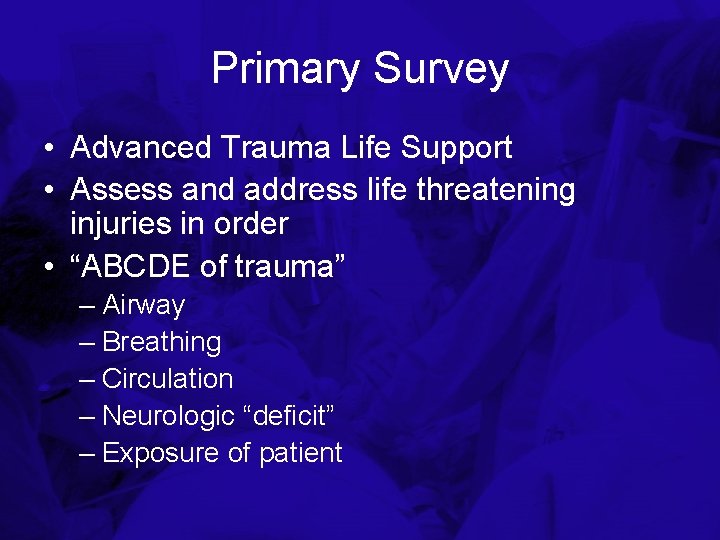 Primary Survey

• Advanced Trauma Life Support
• Assess and address life threatening injuries in order
• “ABCDE of trauma”
– Airway
– Breathing
– Circulation
– Neurologic “deficit”
– Exposure of patient